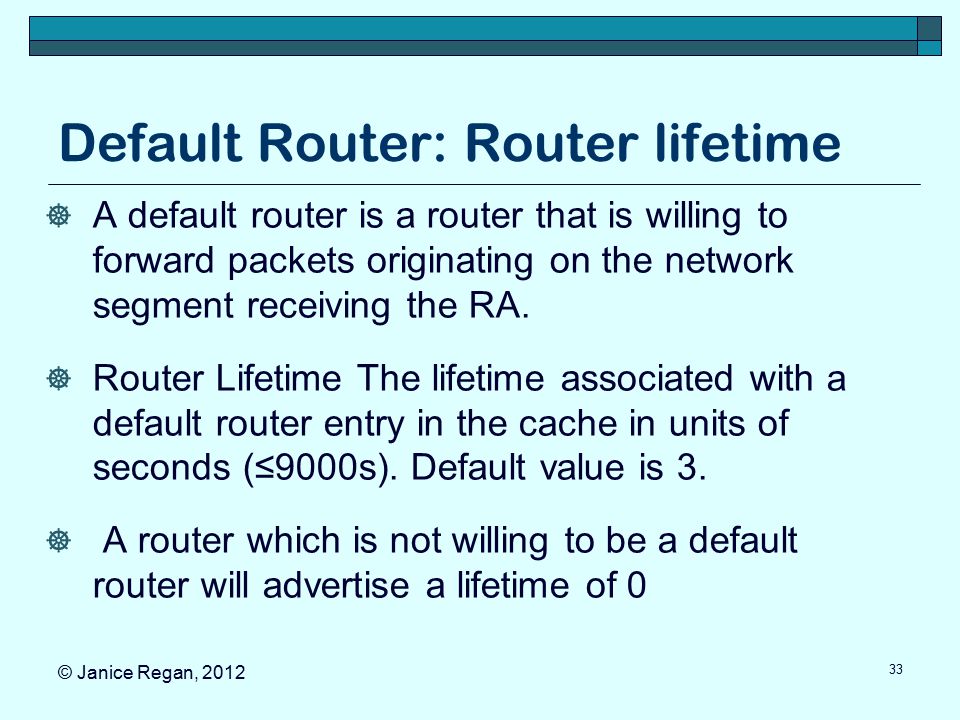 Default Router: Router lifetime

A default router is a router that is willing to forward packets originating on the network segment receiving the RA.

Router Lifetime The lifetime associated with a default router entry in the cache in units of seconds (≤9000s). Default value is 3.

A router which is not willing to be a default router will advertise a lifetime of 0

© Janice Regan, 2012

33